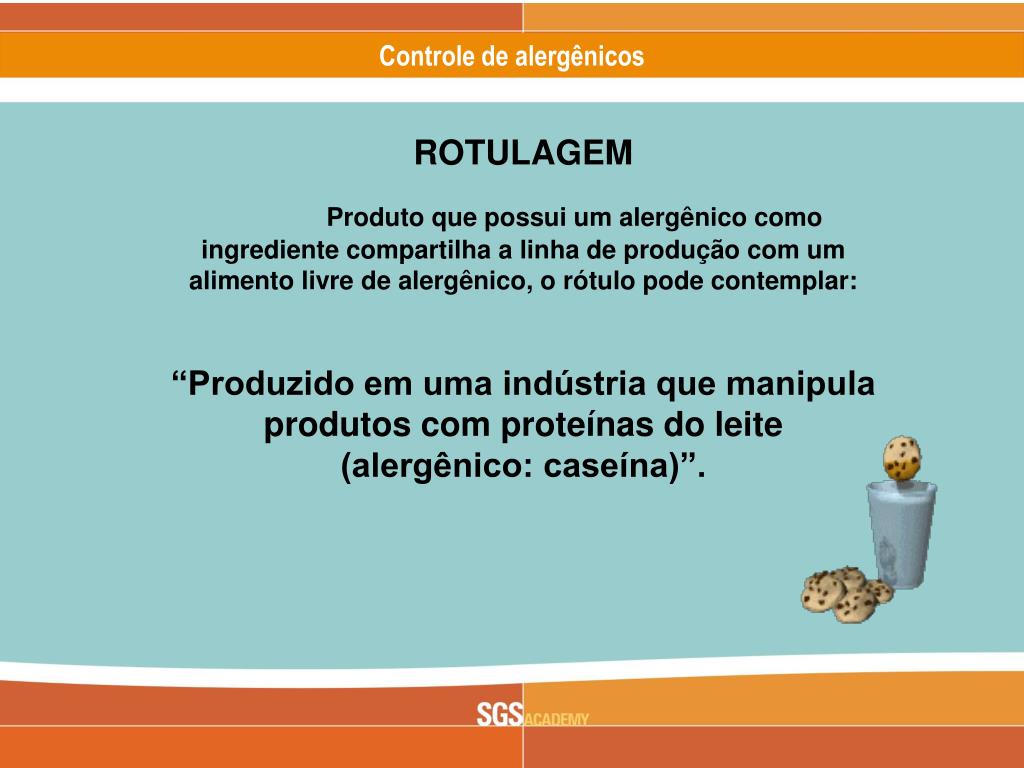 Controle de alergênicos

ROTULAGEM

Produto que possui um alergênico como ingrediente compartilha a linha de produção com um alimento livre de alergênico, o rótulo pode contemplar:

“Produzido em uma indústria que manipula produtos com proteínas do leite (alergênico: caseína)”.

SGS ACADEMY